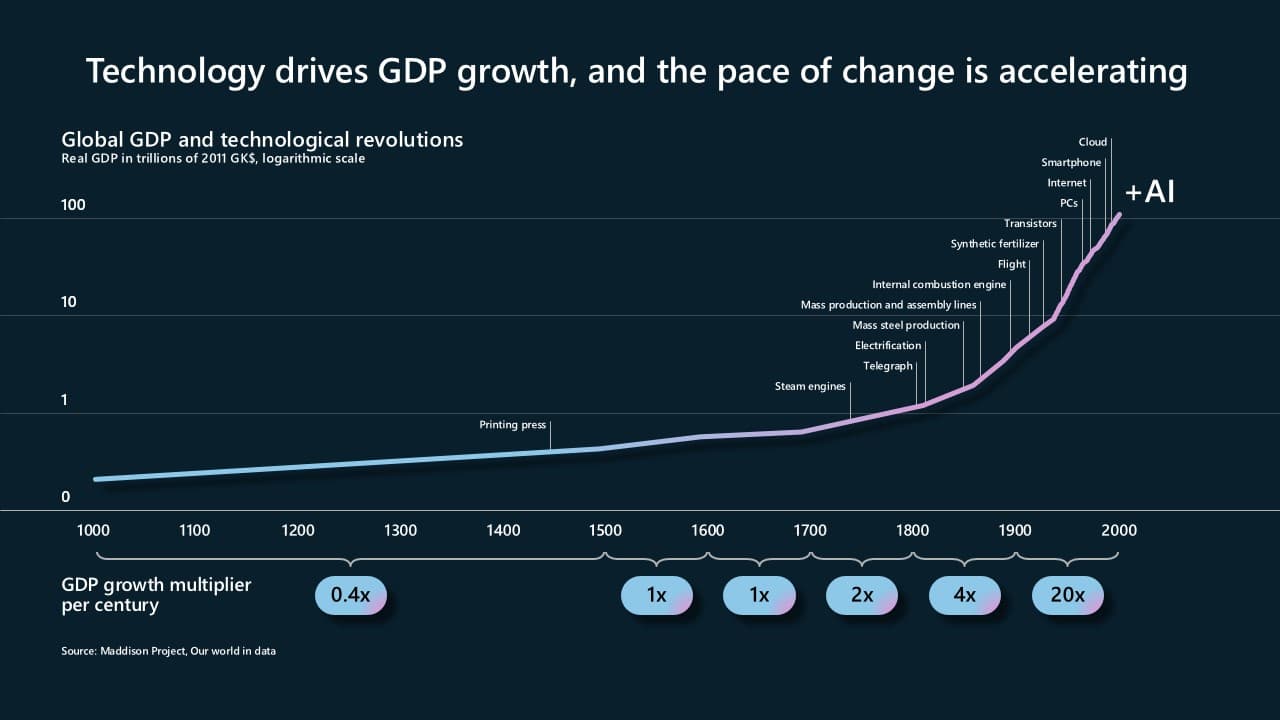 Technology drives GDP growth, and the pace of change is accelerating

Global GDP and technological revolutions
Real GDP in trillions of 2011 GK$, logarithmic scale

100
10
1
0

Cloud
Smartphone
Internet
PCs
+AI
Transistors
Synthetic fertilizer
Flight
Internal combustion engine
Mass production and assembly lines
Mass steel production
Electrification
Telegraph
Steam engines
Printing press

1000 1100 1200 1300 1400 1500 1600 1700 1800 1900 2000

GDP growth multiplier per century
0.4x
1x
1x
2x
4x
20x

Source: Maddison Project, Our world in data